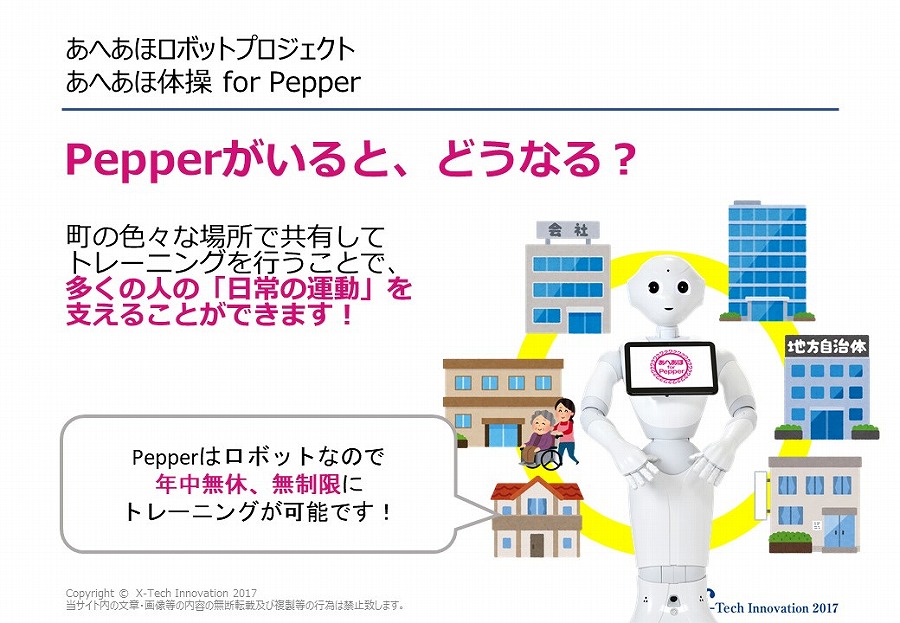 あへあほロボットプロジェクト
あへあほ体操 for Pepper

Pepperがいると、どうなる？

町の色々な場所で共有してトレーニングを行うことで、多くの人の「日常の運動」を支えることができます！

会社

地方自治体

あへあほ for Pepper

Pepperはロボットなので
年中無休、無制限に
トレーニングが可能です！

Copyright © X-Tech Innovation 2017
当サイト内の文章・画像等の内容の無断転載及び複製等の行為は禁止致します。

-Tech Innovation 2017